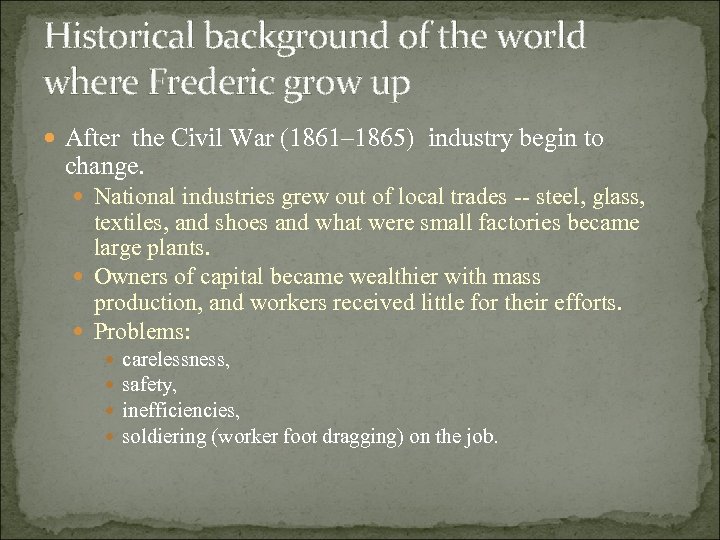 Historical background of the world where Frederic grow up

After the Civil War (1861–1865) industry begin to change.

National industries grew out of local trades -- steel, glass, textiles, and shoes and what were small factories became large plants.

Owners of capital became wealthier with mass production, and workers received little for their efforts.

Problems:

carelessness,

safety,

inefficiencies,

soldiering (worker foot dragging) on the job.